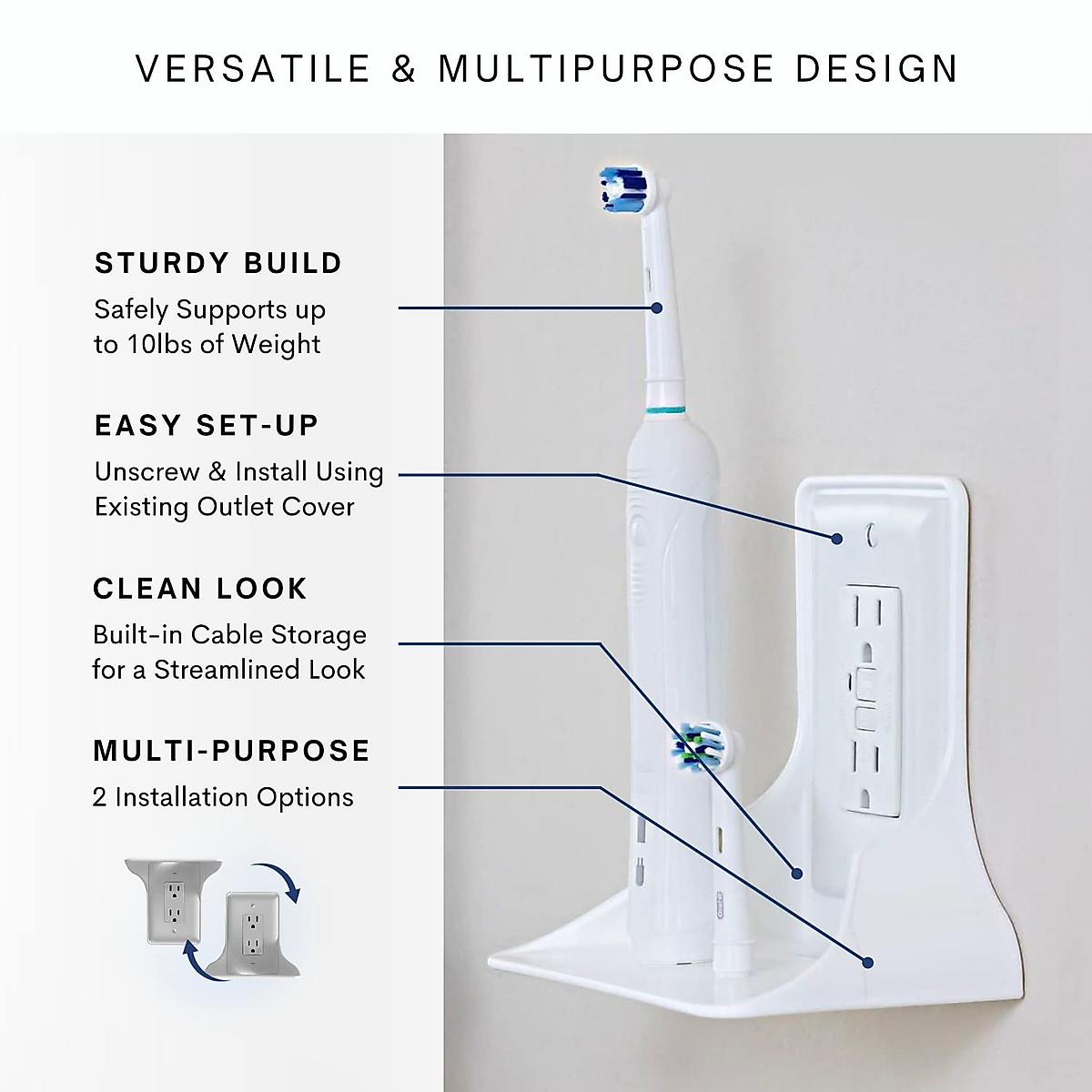 VERSATILE & MULTIPURPOSE DESIGN

STURDY BUILD
Safely Supports up to 10lbs of Weight

EASY SET-UP
Unscrew & Install Using Existing Outlet Cover

CLEAN LOOK
Built-in Cable Storage for a Streamlined Look

MULTI-PURPOSE
2 Installation Options